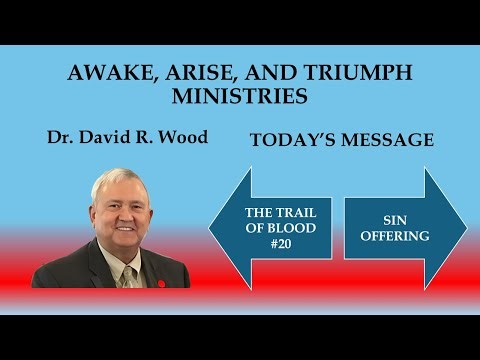 AWAKE, ARISE, AND TRIUMPH MINISTRIES

Dr. David R. Wood

TODAY'S MESSAGE

THE TRAIL OF BLOOD #20

SIN OFFERING